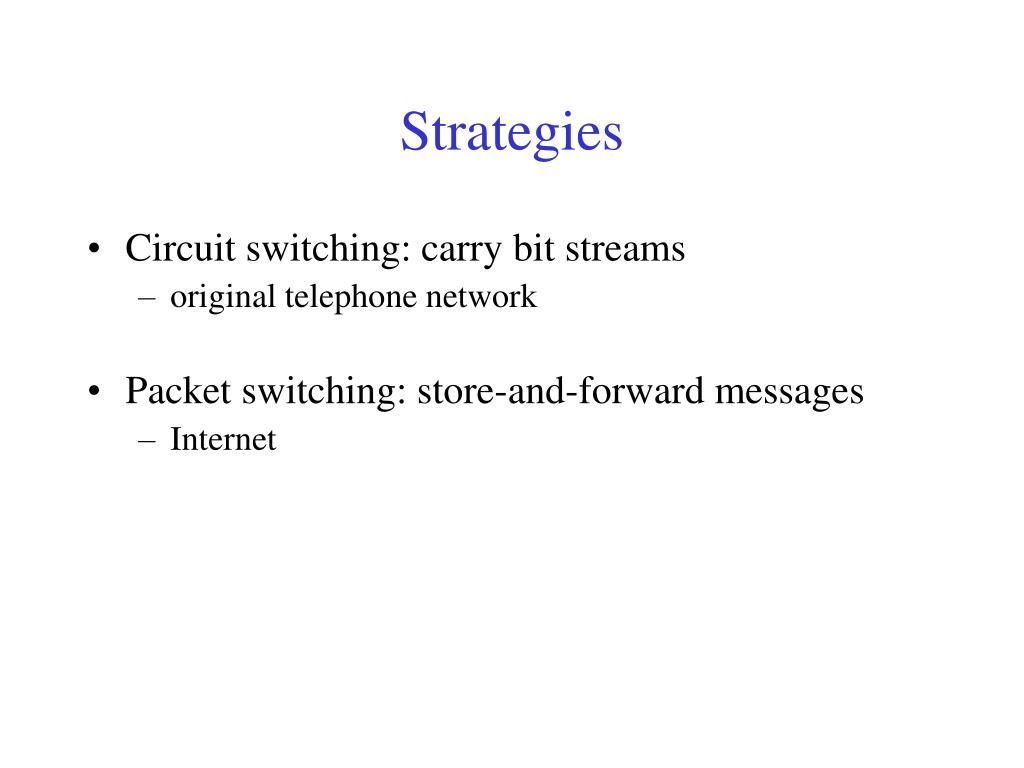 Strategies

• Circuit switching: carry bit streams
  – original telephone network

• Packet switching: store-and-forward messages
  – Internet